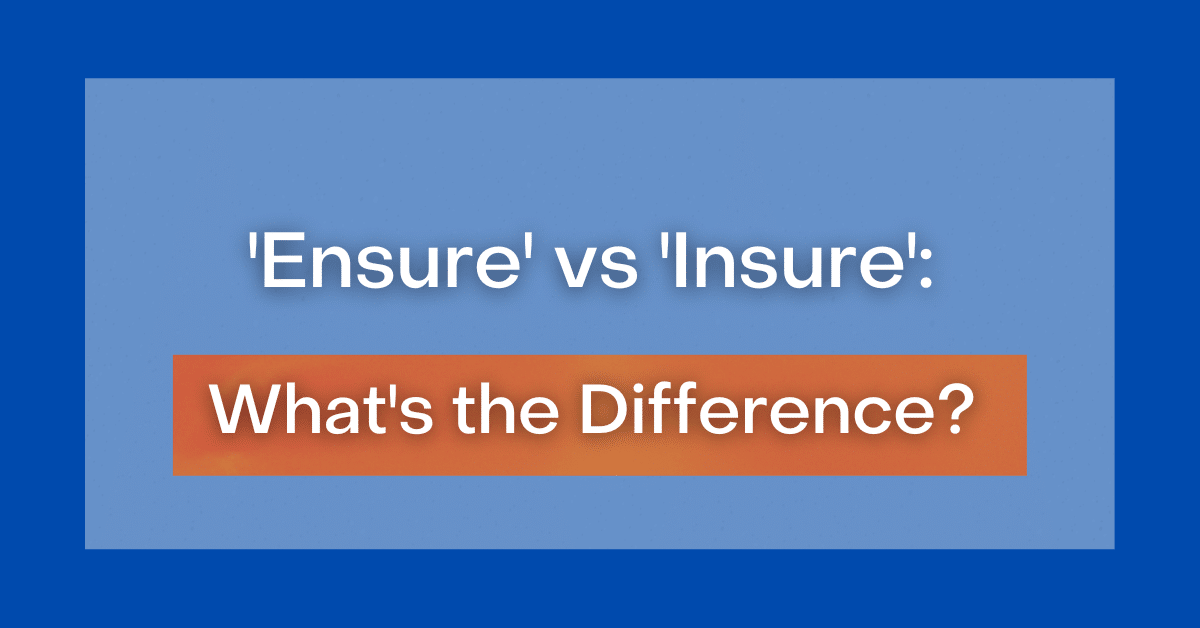 'Ensure' vs 'Insure':

What's the Difference?